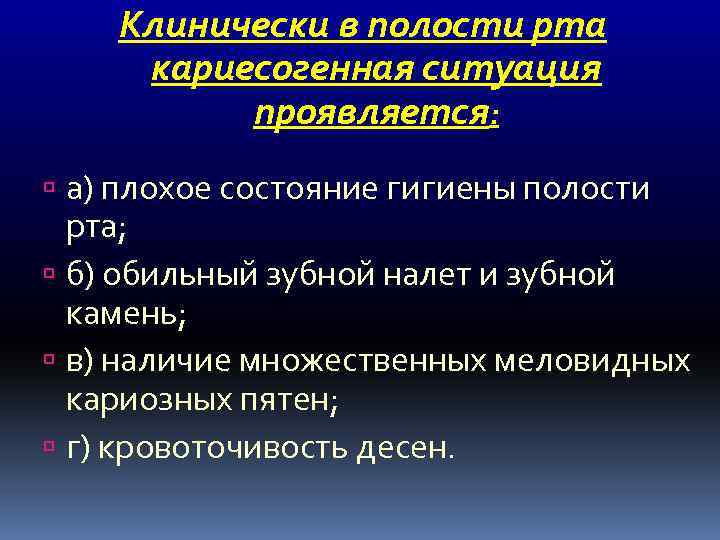 Клинически в полости рта кариесогенная ситуация проявляется:

а) плохое состояние гигиены полости рта;

б) обильный зубной налет и зубной камень;

в) наличие множественных меловидных кариозных пятен;

г) кровоточивость десен.